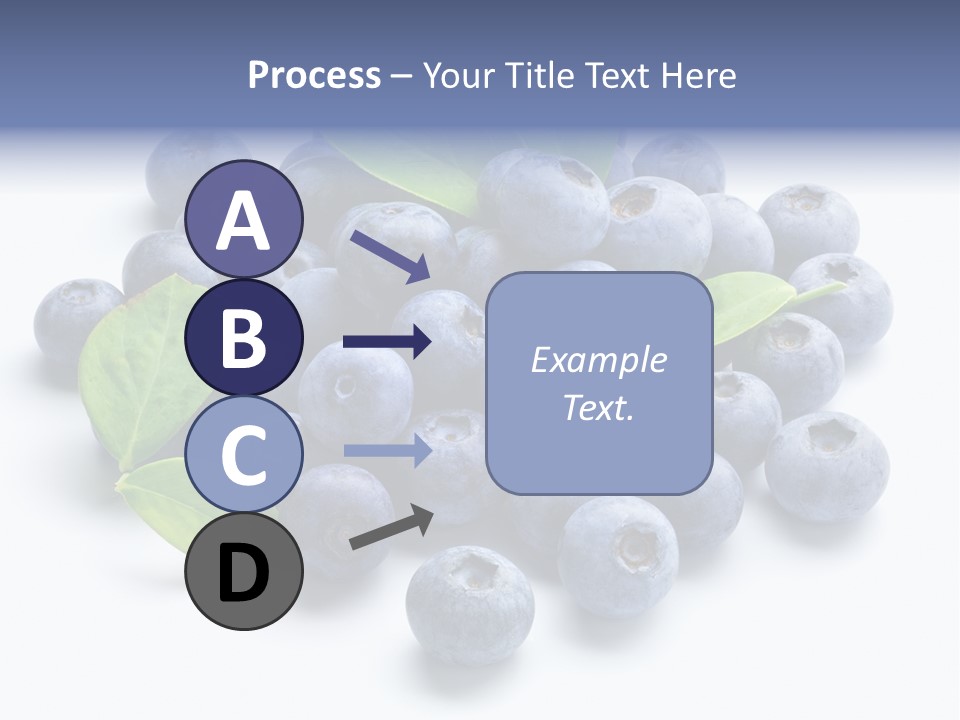 Process – Your Title Text Here

A

B

C

D

Example Text.